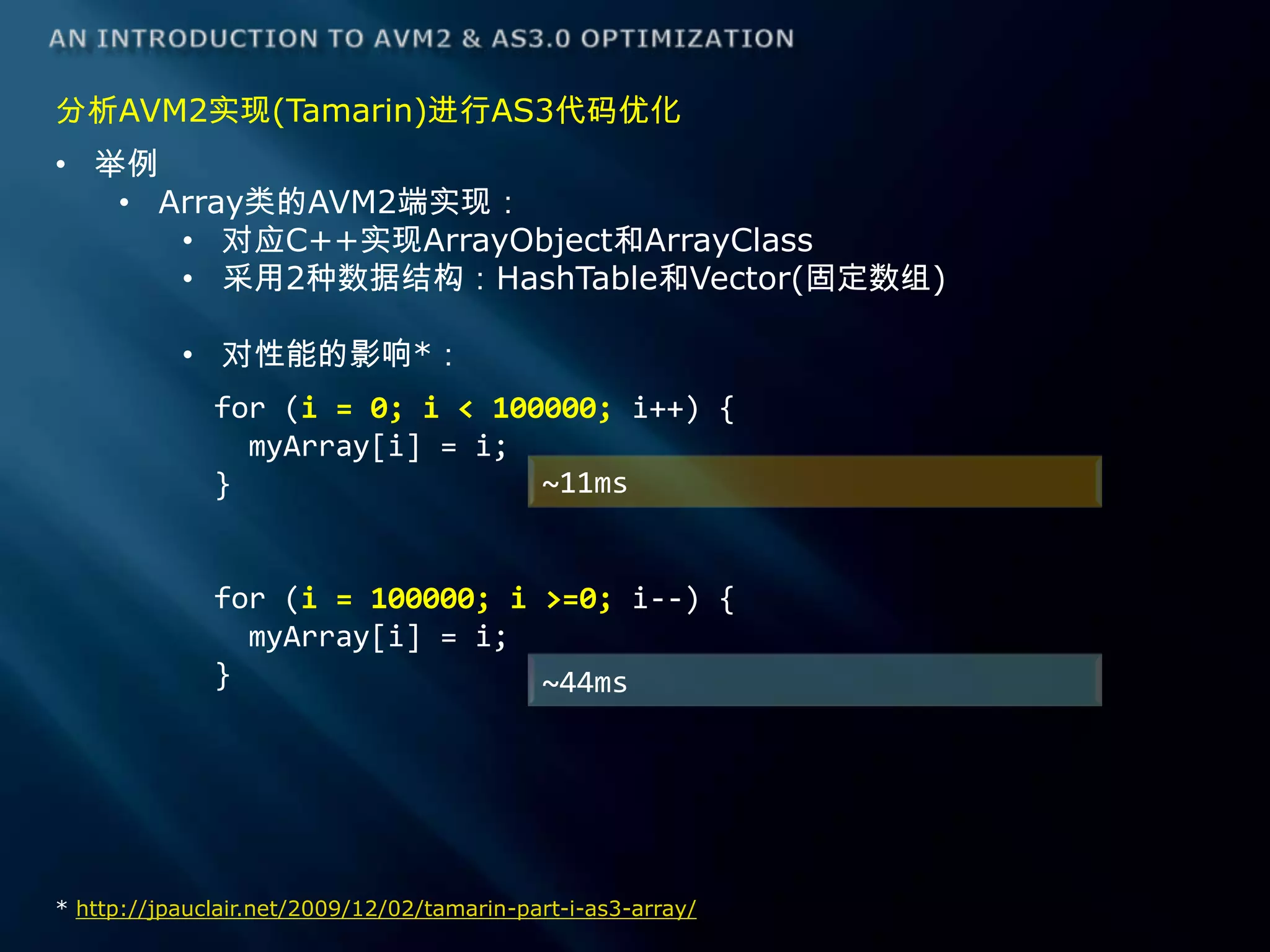 AN INTRODUCTION TO AVM2 & AS3.0 OPTIMIZATION

分析AVM2实现(Tamarin)进行AS3代码优化

• 举例
 • Array类的AVM2端实现：
  • 对应C++实现ArrayObject和ArrayClass
  • 采用2种数据结构：HashTable和Vector(固定数组)

  • 对性能的影响*：

for (i = 0; i < 100000; i++) {
  myArray[i] = i;
}

~11ms

for (i = 100000; i >=0; i--) {
  myArray[i] = i;
}

~44ms

* http://jpauclair.net/2009/12/02/tamarin-part-i-as3-array/